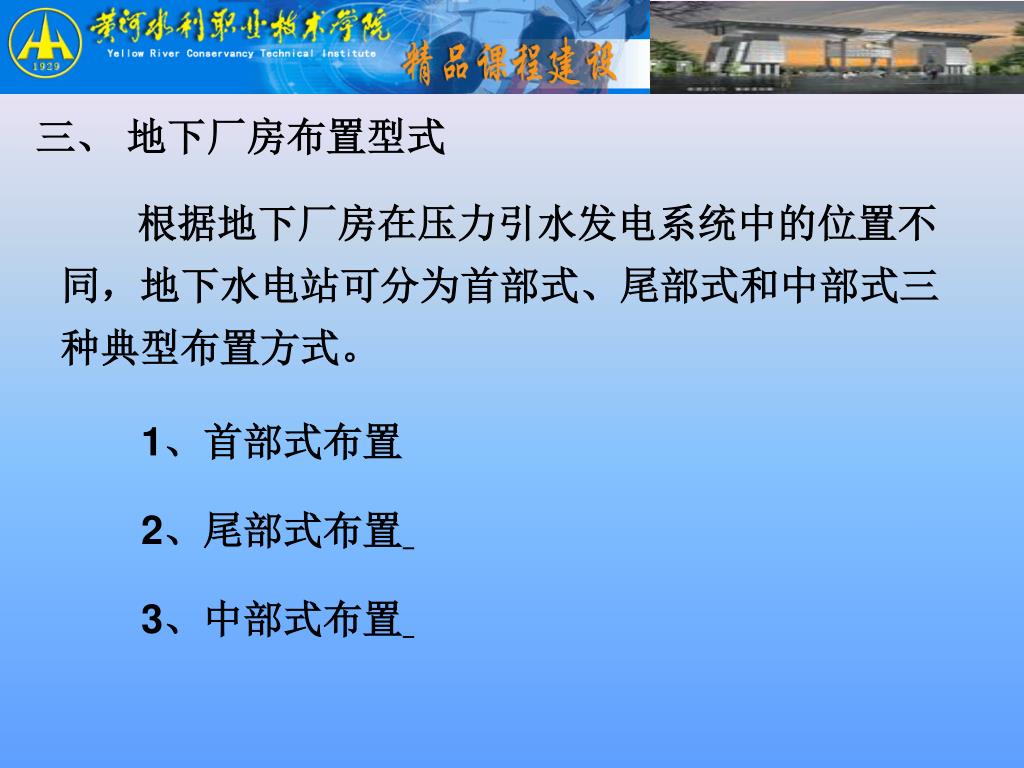 1929

黄河水利职业技术学院
Yellow River Conservancy Technical Institute

精品课程建设

三、 地下厂房布置型式

根据地下厂房在压力引水发电系统中的位置不同，地下水电站可分为首部式、尾部式和中部式三种典型布置方式。

1、首部式布置

2、尾部式布置

3、中部式布置